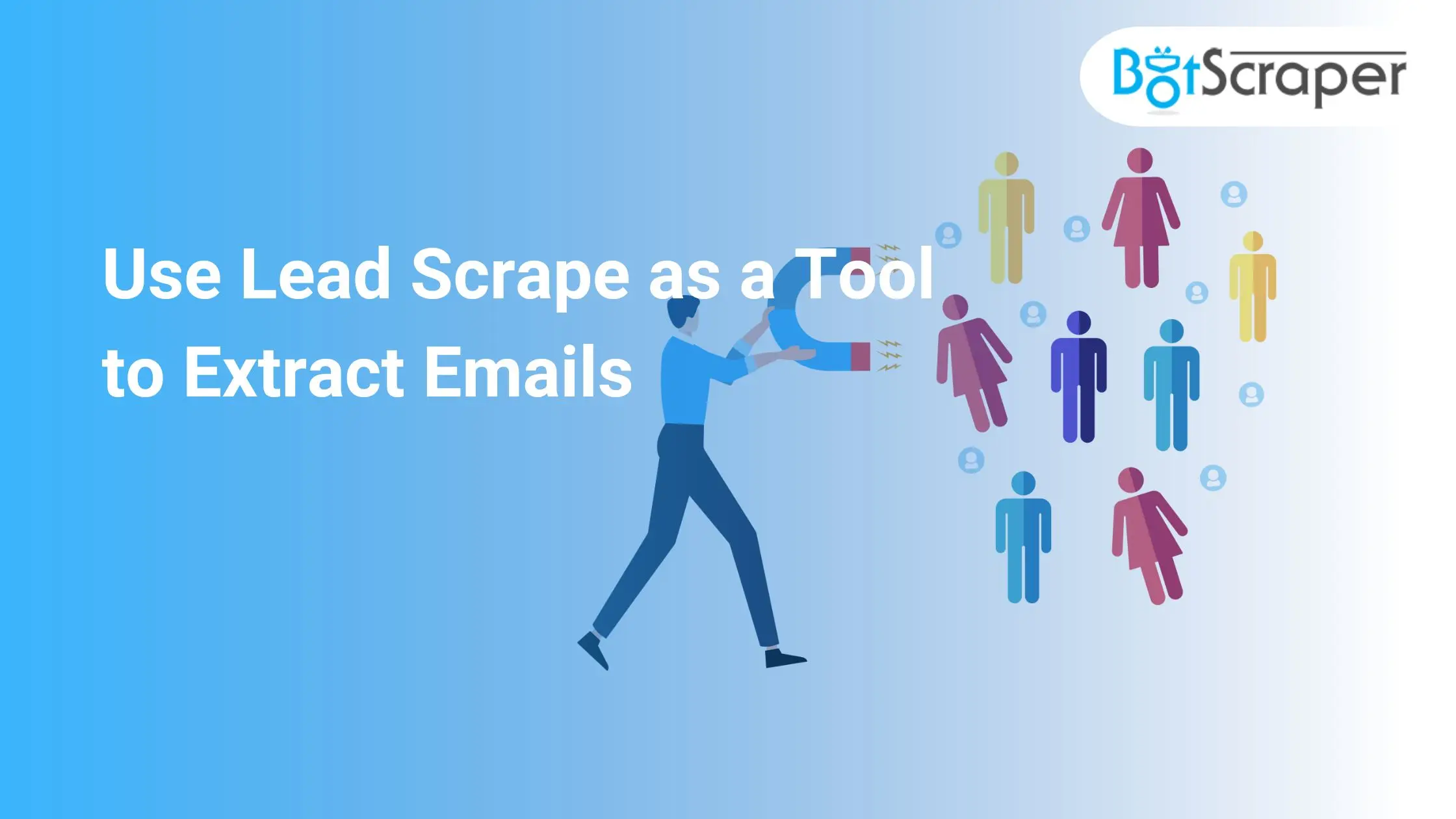 BotScraper

Use Lead Scrape as a Tool to Extract Emails